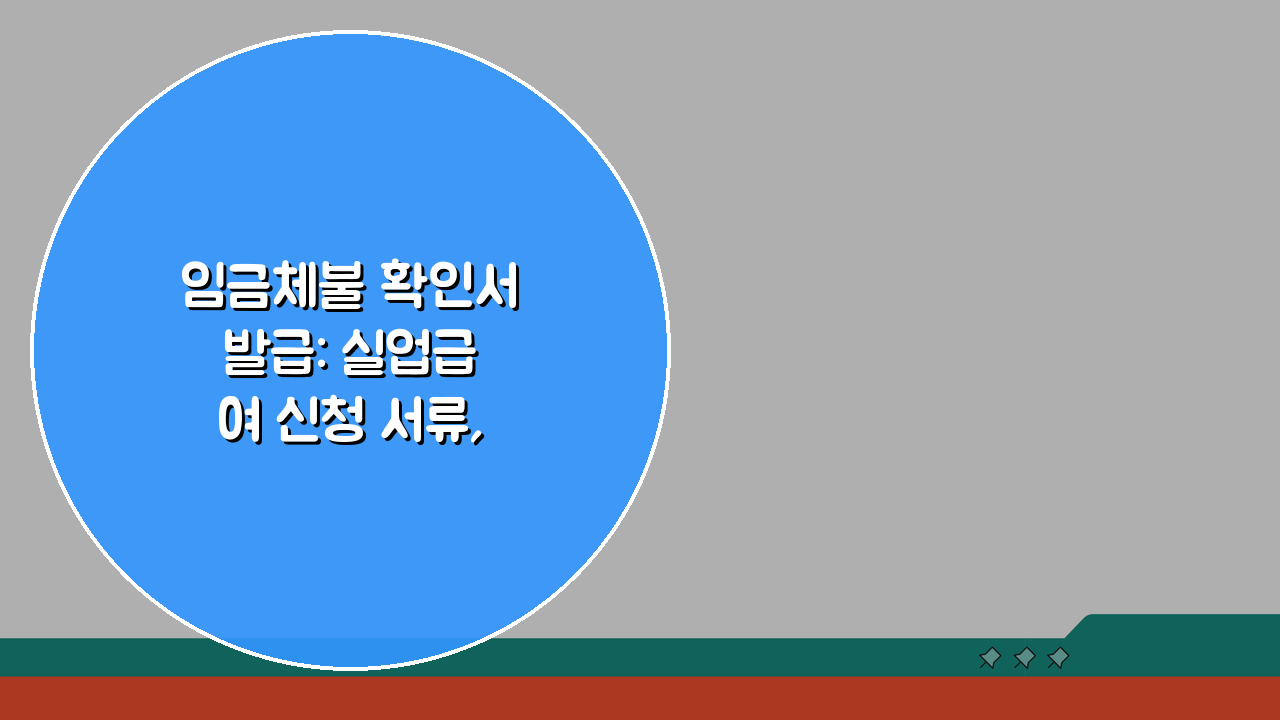 임금체불 확인서 발급: 실업급여 신청 서류,